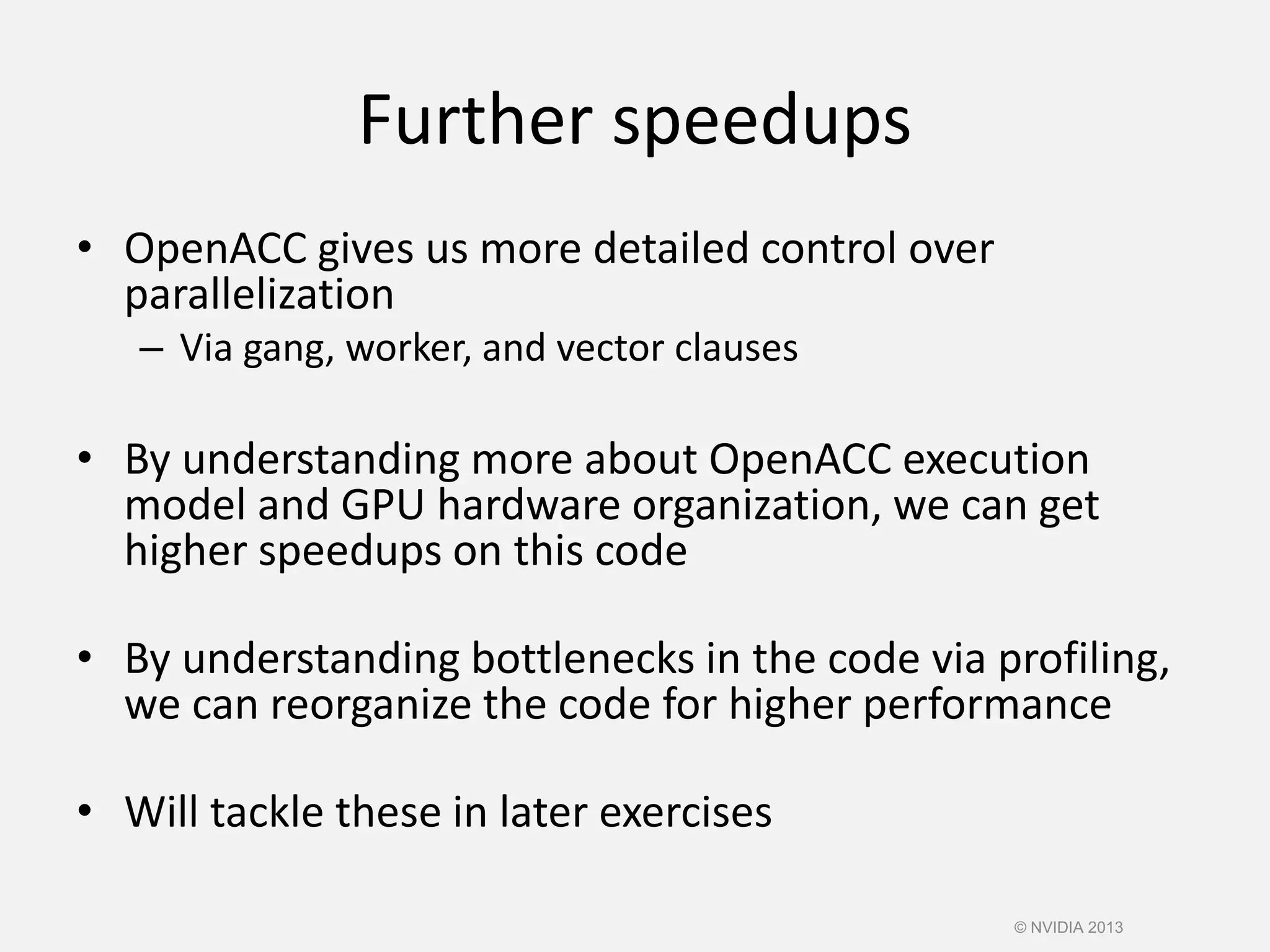 Further speedups

• OpenACC gives us more detailed control over parallelization
  – Via gang, worker, and vector clauses

• By understanding more about OpenACC execution model and GPU hardware organization, we can get higher speedups on this code

• By understanding bottlenecks in the code via profiling, we can reorganize the code for higher performance

• Will tackle these in later exercises

© NVIDIA 2013